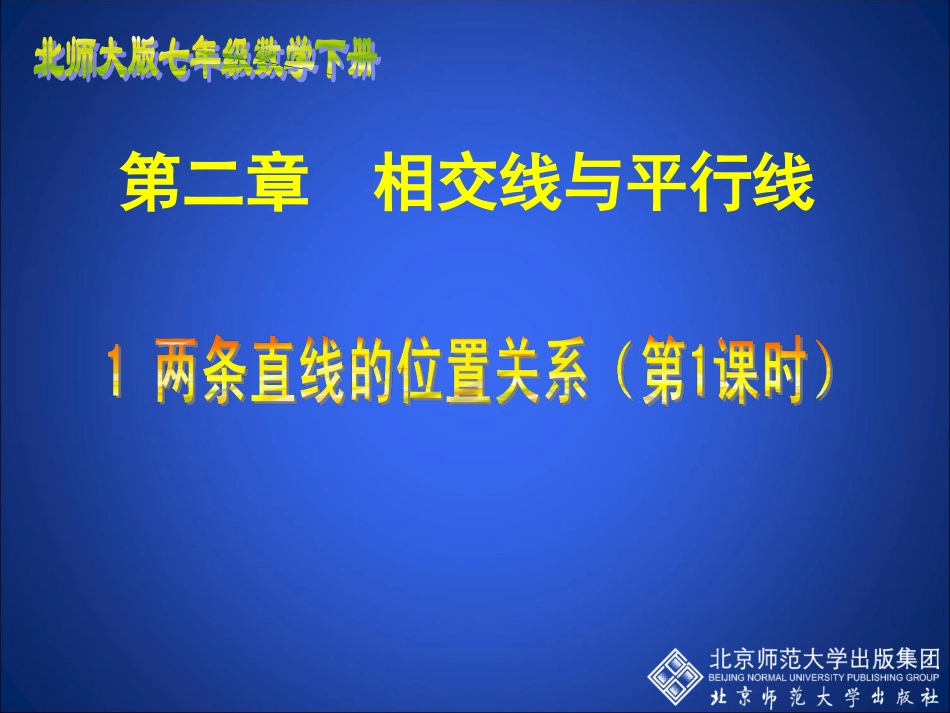 北师大版七年级数学下册

第二章　相交线与平行线

1 两条直线的位置关系（第1课时）

北京师范大学出版集团
BEIJING NORMAL UNIVERSITY PUBLISHING GROUP
北京师范大学出版社